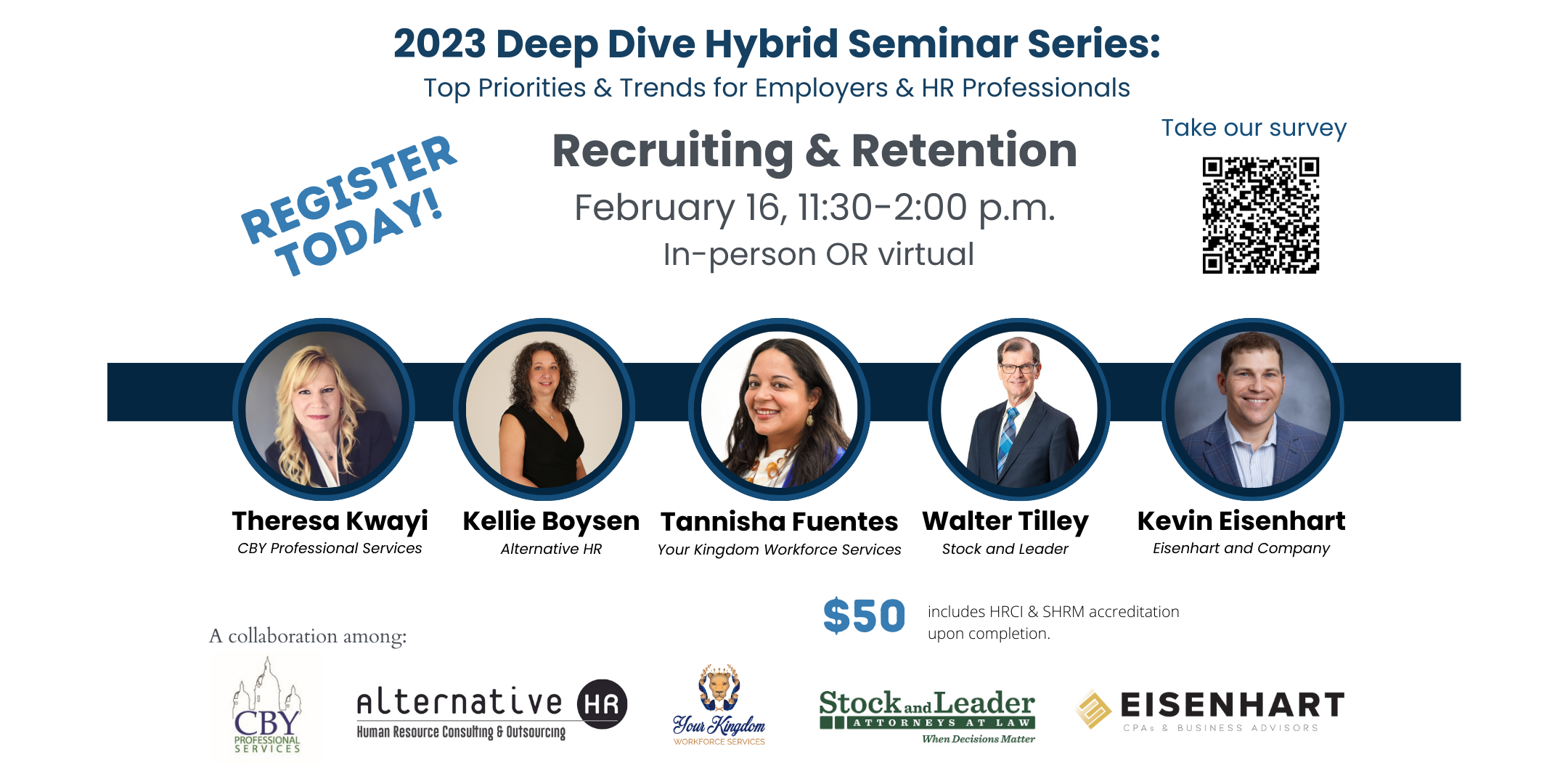 2023 Deep Dive Hybrid Seminar Series:
Top Priorities & Trends for Employers & HR Professionals

REGISTER TODAY!

Recruiting & Retention
February 16, 11:30-2:00 p.m.
In-person OR virtual

Take our survey

Theresa Kwayi
CBY Professional Services

Kellie Boysen
Alternative HR

Tannisha Fuentes
Your Kingdom Workforce Services

Walter Tilley
Stock and Leader

Kevin Eisenhart
Eisenhart and Company

$50 includes HRCI & SHRM accreditation upon completion.

A collaboration among:

CBY PROFESSIONAL SERVICES

alternative HR
Human Resource Consulting & Outsourcing

Your Kingdom
WORKFORCE SERVICES

Stock and Leader
ATTORNEYS AT LAW
When Decisions Matter

EISENHART
CPAs & BUSINESS ADVISORS